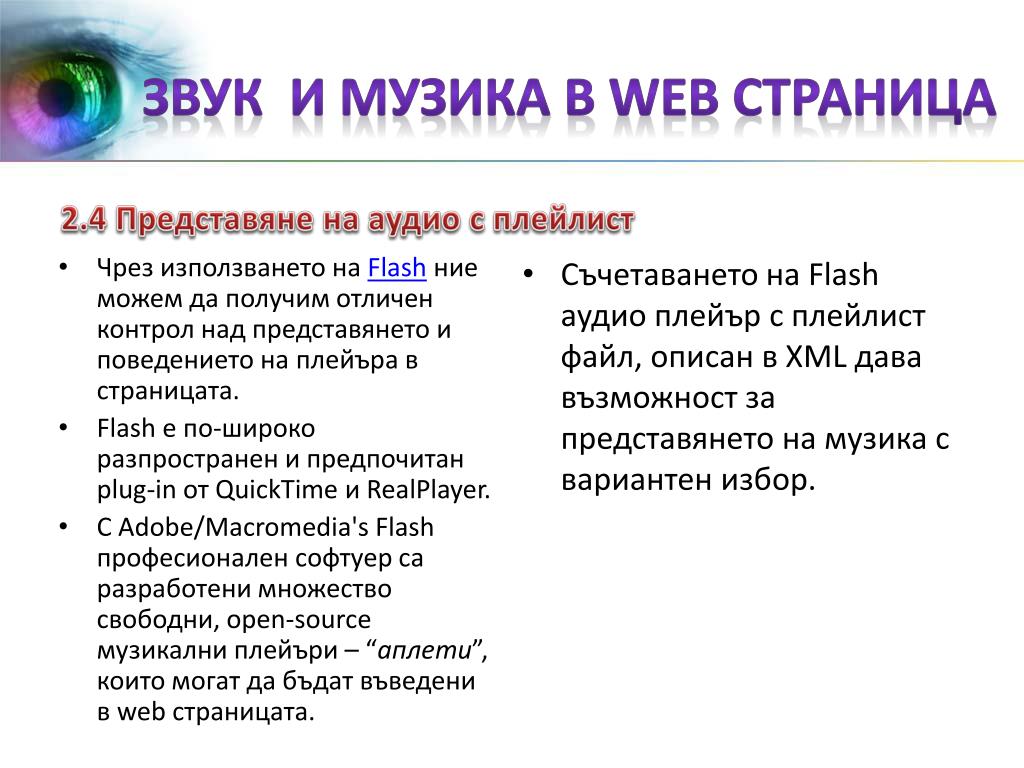 ЗВУК И МУЗИКА В WEB СТРАНИЦА

2.4 Представяне на аудио с плейлист

• Чрез използването на Flash ние можем да получим отличен контрол над представянето и поведението на плейъра в страницата.
• Flash е по-широко разпространен и предпочитан plug-in от QuickTime и RealPlayer.
• С Adobe/Macromedia's Flash професионален софтуер са разработени множество свободни, open-source музикални плейъри – “аплети”, които могат да бъдат въведени в web страницата.

• Съчетаването на Flash аудио плейър с плейлист файл, описан в XML дава възможност за представянето на музика с вариантен избор.